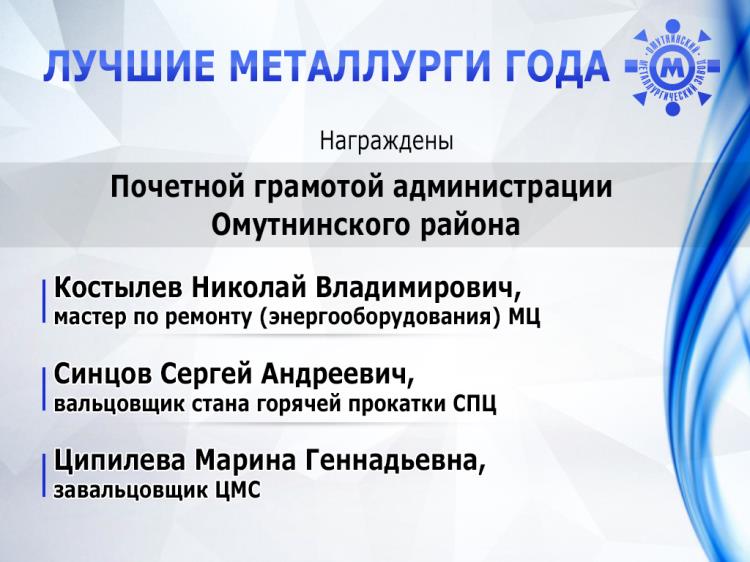 ЛУЧШИЕ МЕТАЛЛУРГИ ГОДА

ОМУТНИНСКИЙ МЕТАЛЛУРГИЧЕСКИЙ ЗАВОД
М

Награждены

Почетной грамотой администрации Омутнинского района

Костылев Николай Владимирович,
мастер по ремонту (энергооборудования) МЦ

Синцов Сергей Андреевич,
вальцовщик стана горячей прокатки СПЦ

Ципилева Марина Геннадьевна,
завальцовщик ЦМС